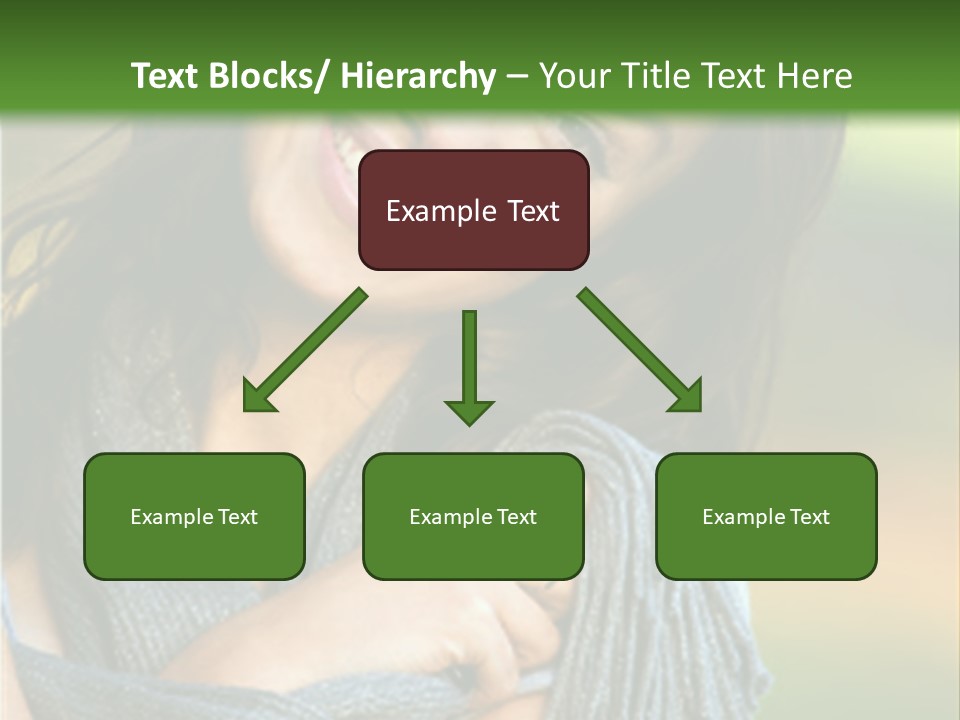 Text Blocks/ Hierarchy – Your Title Text Here

Example Text

Example Text

Example Text

Example Text